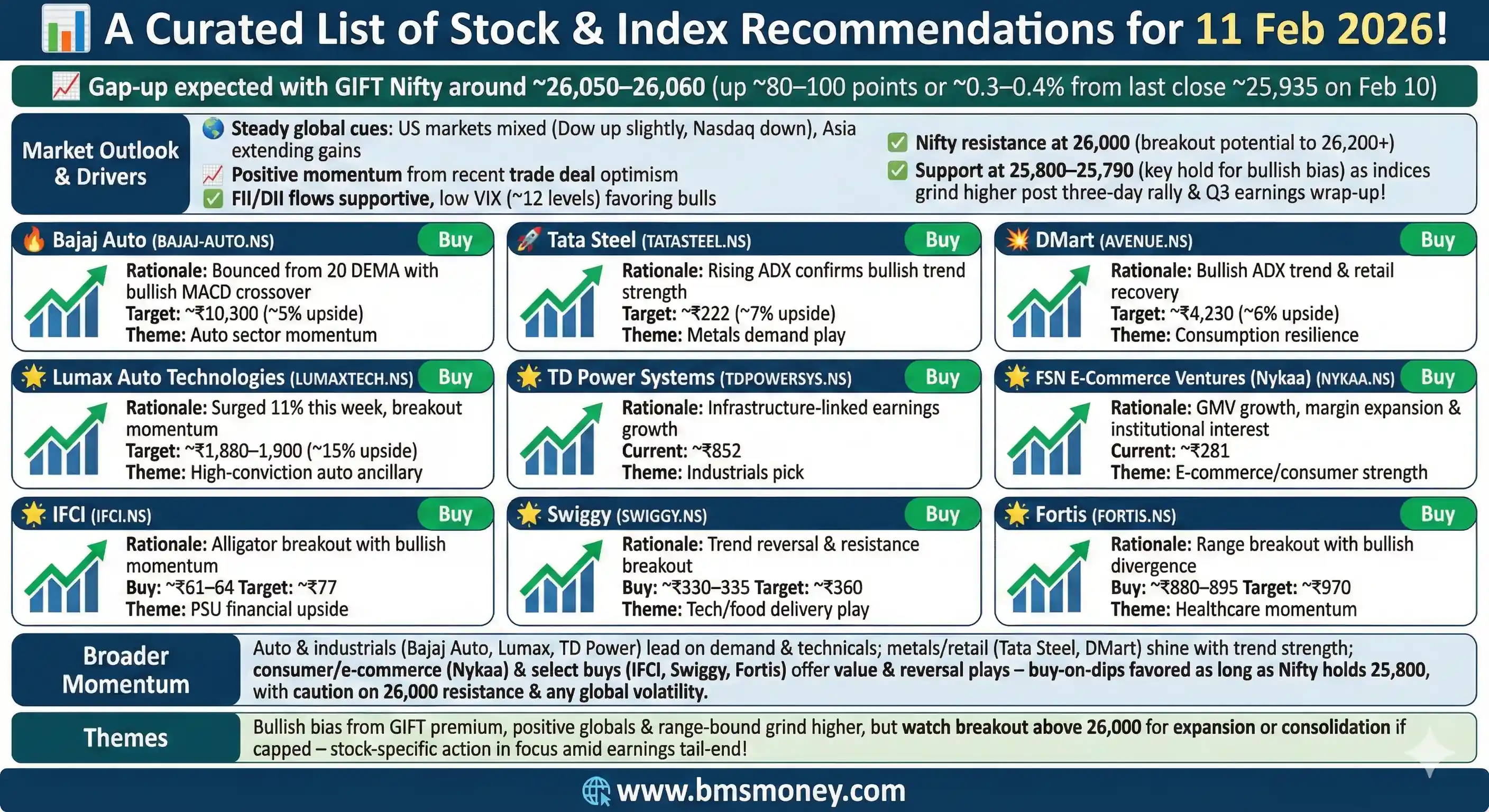 A Curated List of Stock & Index Recommendations for 11 Feb 2026!

Gap-up expected with GIFT Nifty around ~26,050–26,060 (up ~80–100 points or ~0.3–0.4% from last close ~25,935 on Feb 10)

Market Outlook & Drivers

Steady global cues: US markets mixed (Dow up slightly, Nasdaq down), Asia extending gains
Positive momentum from recent trade deal optimism
FII/DII flows supportive, low VIX (~12 levels) favoring bulls

Nifty resistance at 26,000 (breakout potential to 26,200+)
Support at 25,800–25,790 (key hold for bullish bias) as indices grind higher post three-day rally & Q3 earnings wrap-up!

Bajaj Auto (BAJAJ-AUTO.NS) Buy
Rationale: Bounced from 20 DEMA with bullish MACD crossover
Target: ~₹10,300 (~5% upside)
Theme: Auto sector momentum

Tata Steel (TATASTEEL.NS) Buy
Rationale: Rising ADX confirms bullish trend strength
Target: ~₹222 (~7% upside)
Theme: Metals demand play

DMart (AVENUE.NS) Buy
Rationale: Bullish ADX trend & retail recovery
Target: ~₹4,230 (~6% upside)
Theme: Consumption resilience

Lumax Auto Technologies (LUMAXTECH.NS) Buy
Rationale: Surged 11% this week, breakout momentum
Target: ~₹1,880–1,900 (~15% upside)
Theme: High-conviction auto ancillary

TD Power Systems (TDPOWERSYS.NS) Buy
Rationale: Infrastructure-linked earnings growth
Current: ~₹852
Theme: Industrials pick

FSN E-Commerce Ventures (Nykaa) (NYKAA.NS) Buy
Rationale: GMV growth, margin expansion & institutional interest
Current: ~₹281
Theme: E-commerce/consumer strength

IFCI (IFCI.NS) Buy
Rationale: Alligator breakout with bullish momentum
Buy: ~₹61–64 Target: ~₹77
Theme: PSU financial upside

Swiggy (SWIGGY.NS) Buy
Rationale: Trend reversal & resistance breakout
Buy: ~₹330–335 Target: ~₹360
Theme: Tech/food delivery play

Fortis (FORTIS.NS) Buy
Rationale: Range breakout with bullish divergence
Buy: ~₹880–895 Target: ~₹970
Theme: Healthcare momentum

Broader Momentum
Auto & industrials (Bajaj Auto, Lumax, TD Power) lead on demand & technicals; metals/retail (Tata Steel, DMart) shine with trend strength; consumer/e-commerce (Nykaa) & select buys (IFCI, Swiggy, Fortis) offer value & reversal plays – buy-on-dips favored as long as Nifty holds 25,800, with caution on 26,000 resistance & any global volatility.

Themes
Bullish bias from GIFT premium, positive globals & range-bound grind higher, but watch breakout above 26,000 for expansion or consolidation if capped – stock-specific action in focus amid earnings tail-end!

www.bmsmoney.com